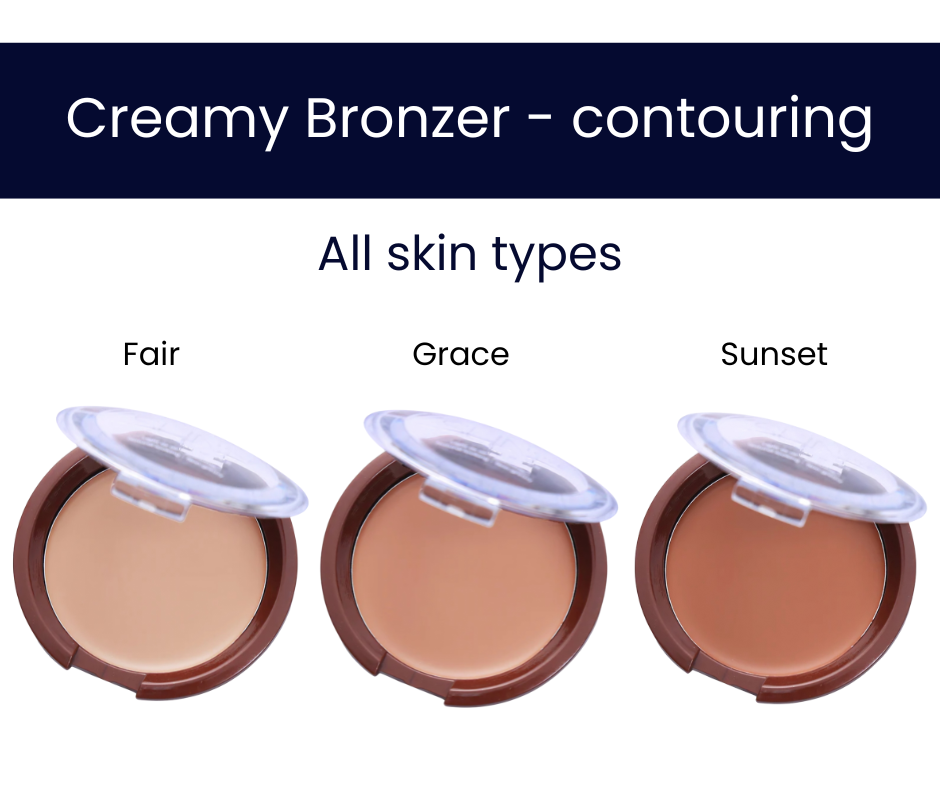 Creamy Bronzer - contouring

All skin types

Fair

Grace

Sunset